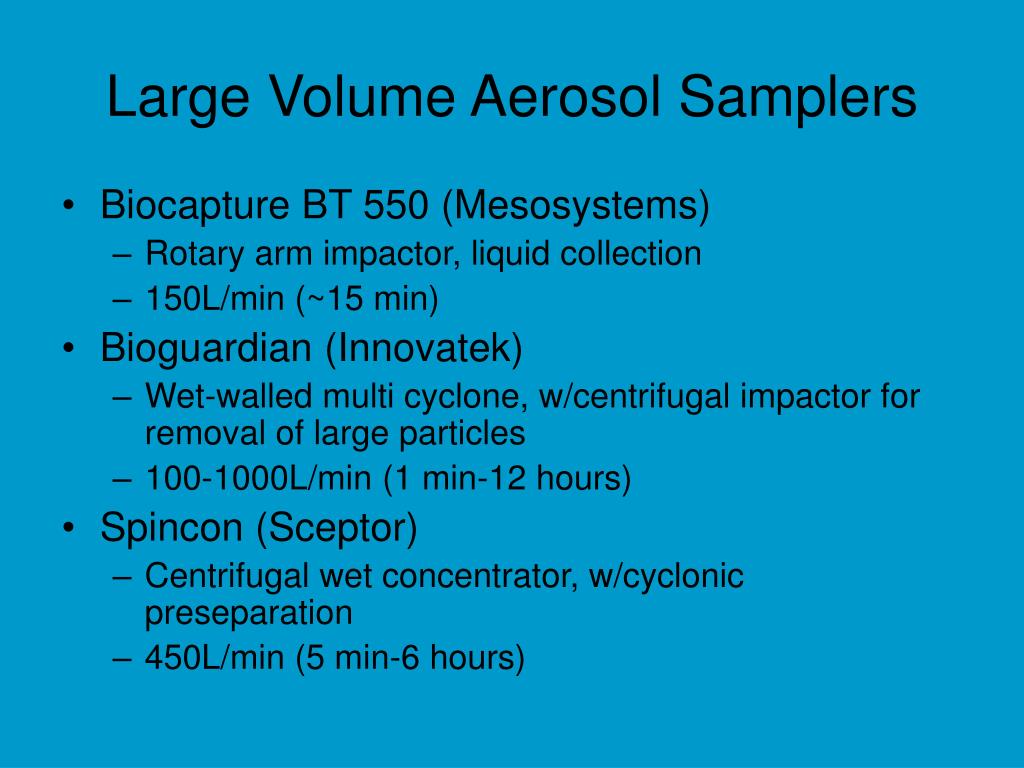 Large Volume Aerosol Samplers

• Biocapture BT 550 (Mesosystems)
  – Rotary arm impactor, liquid collection
  – 150L/min (~15 min)
• Bioguardian (Innovatek)
  – Wet-walled multi cyclone, w/centrifugal impactor for removal of large particles
  – 100-1000L/min (1 min-12 hours)
• Spincon (Sceptor)
  – Centrifugal wet concentrator, w/cyclonic preseparation
  – 450L/min (5 min-6 hours)